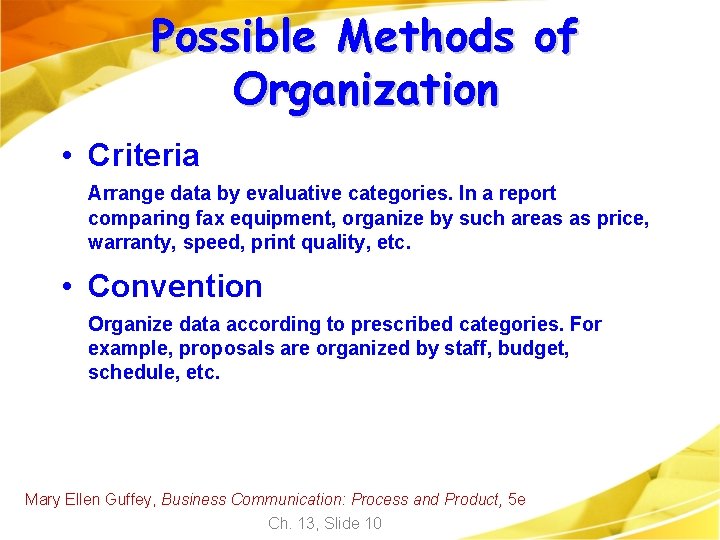 Possible Methods of Organization

• Criteria

Arrange data by evaluative categories. In a report comparing fax equipment, organize by such areas as price, warranty, speed, print quality, etc.

• Convention

Organize data according to prescribed categories. For example, proposals are organized by staff, budget, schedule, etc.

Mary Ellen Guffey, Business Communication: Process and Product, 5e

Ch. 13, Slide 10